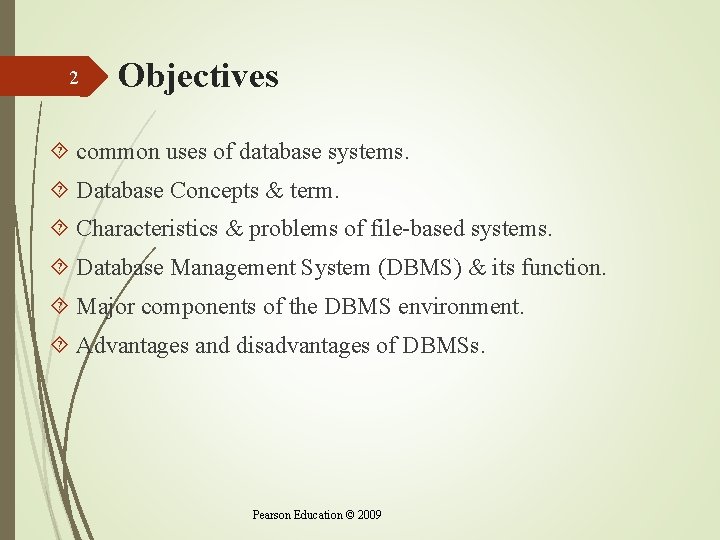 2

Objectives

common uses of database systems.

Database Concepts & term.

Characteristics & problems of file-based systems.

Database Management System (DBMS) & its function.

Major components of the DBMS environment.

Advantages and disadvantages of DBMSs.

Pearson Education © 2009